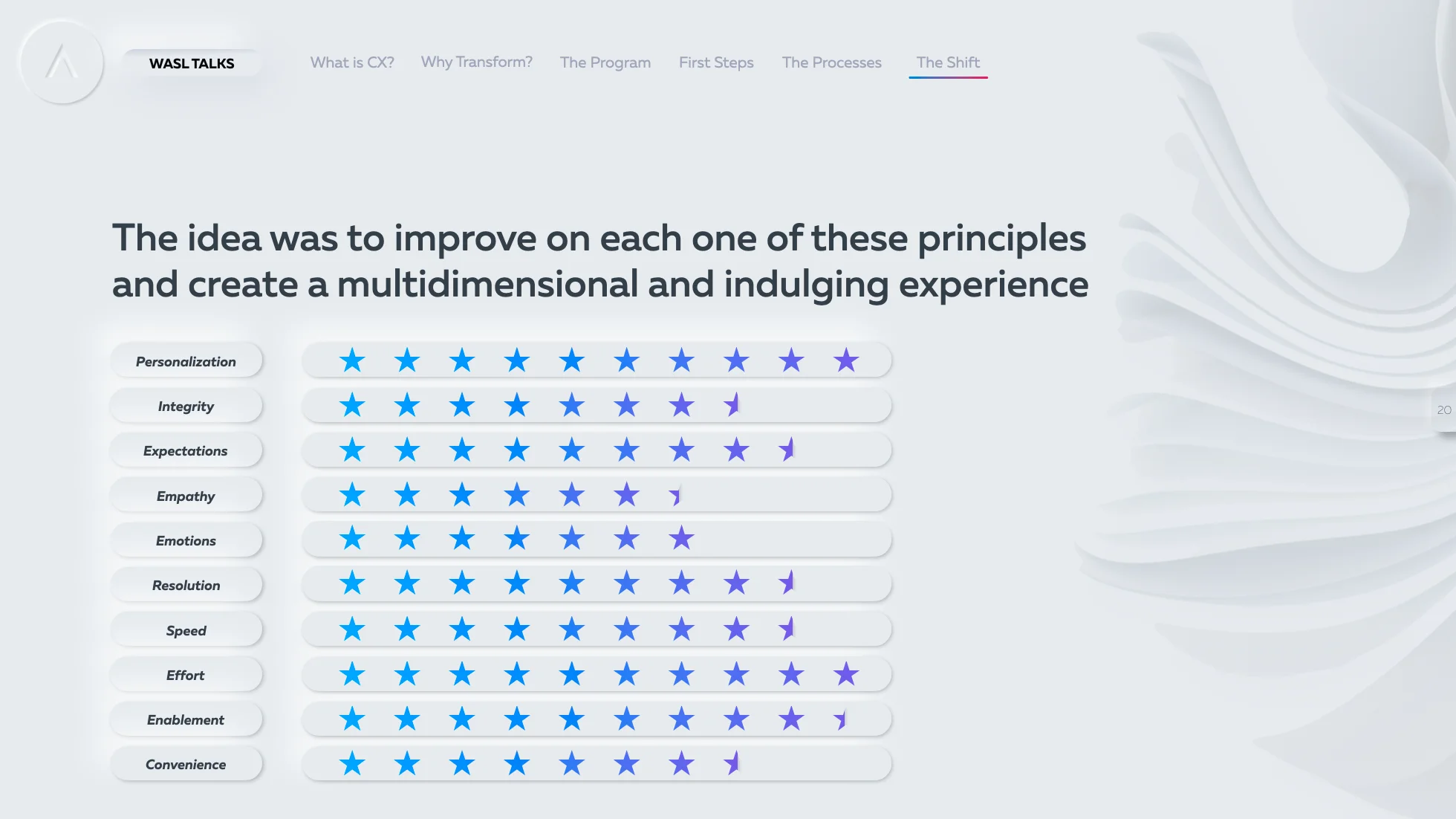 WASL TALKS

What is CX? Why Transform? The Program First Steps The Processes The Shift

The idea was to improve on each one of these principles and create a multidimensional and indulging experience

Personalization

Integrity

Expectations

Empathy

Emotions

Resolution

Speed

Effort

Enablement

Convenience

20